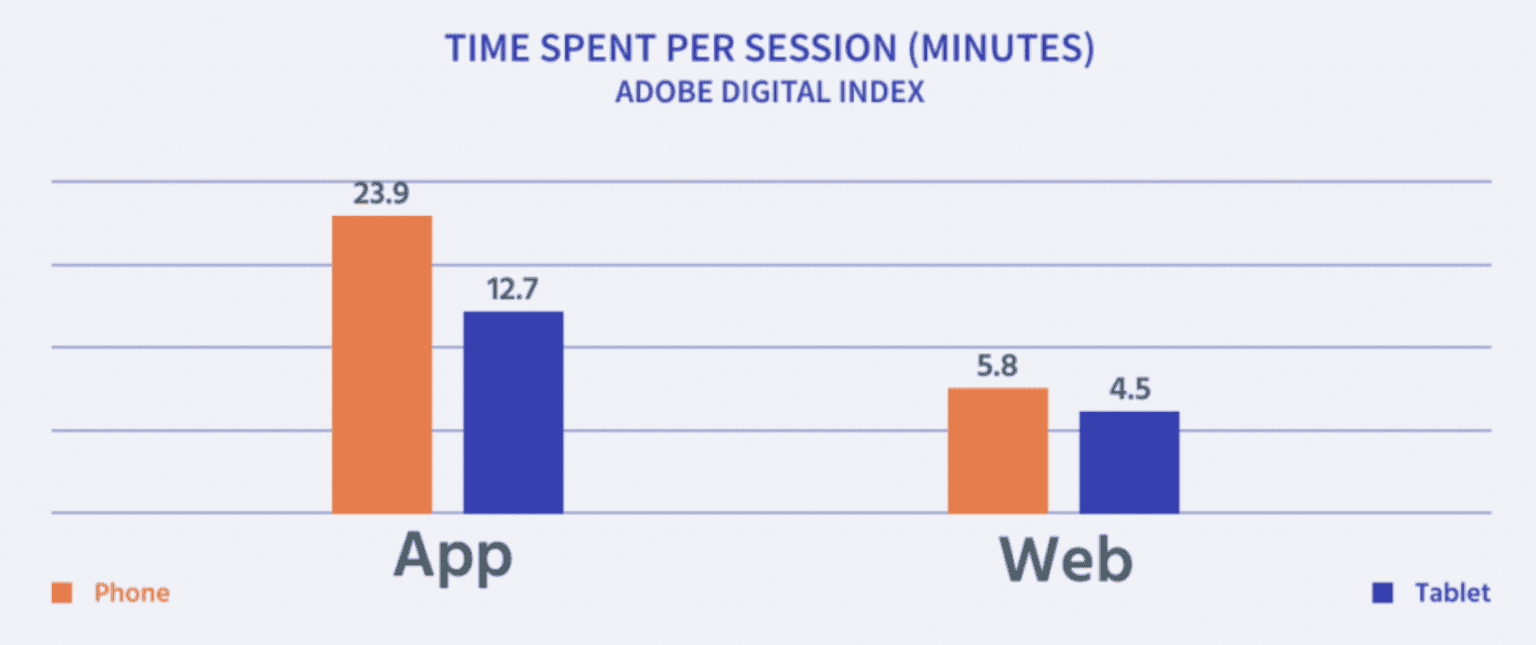 TIME SPENT PER SESSION (MINUTES)
ADOBE DIGITAL INDEX

23.9
12.7
5.8
4.5

App
Web

Phone
Tablet